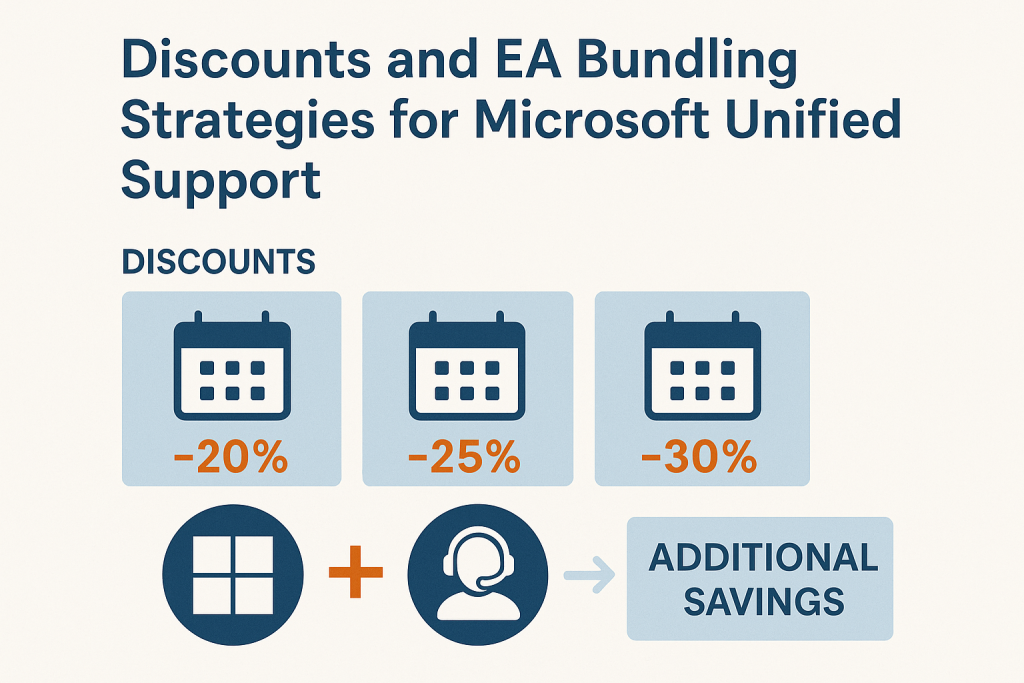 Discounts and EA Bundling Strategies for Microsoft Unified Support

DISCOUNTS

-20%

-25%

-30%

+

ADDITIONAL SAVINGS